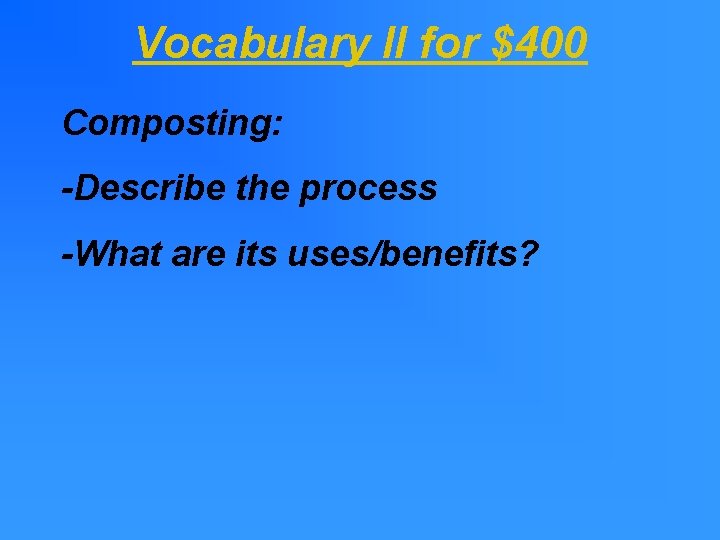 Vocabulary II for \$400

Composting:

-Describe the process

-What are its uses/benefits?